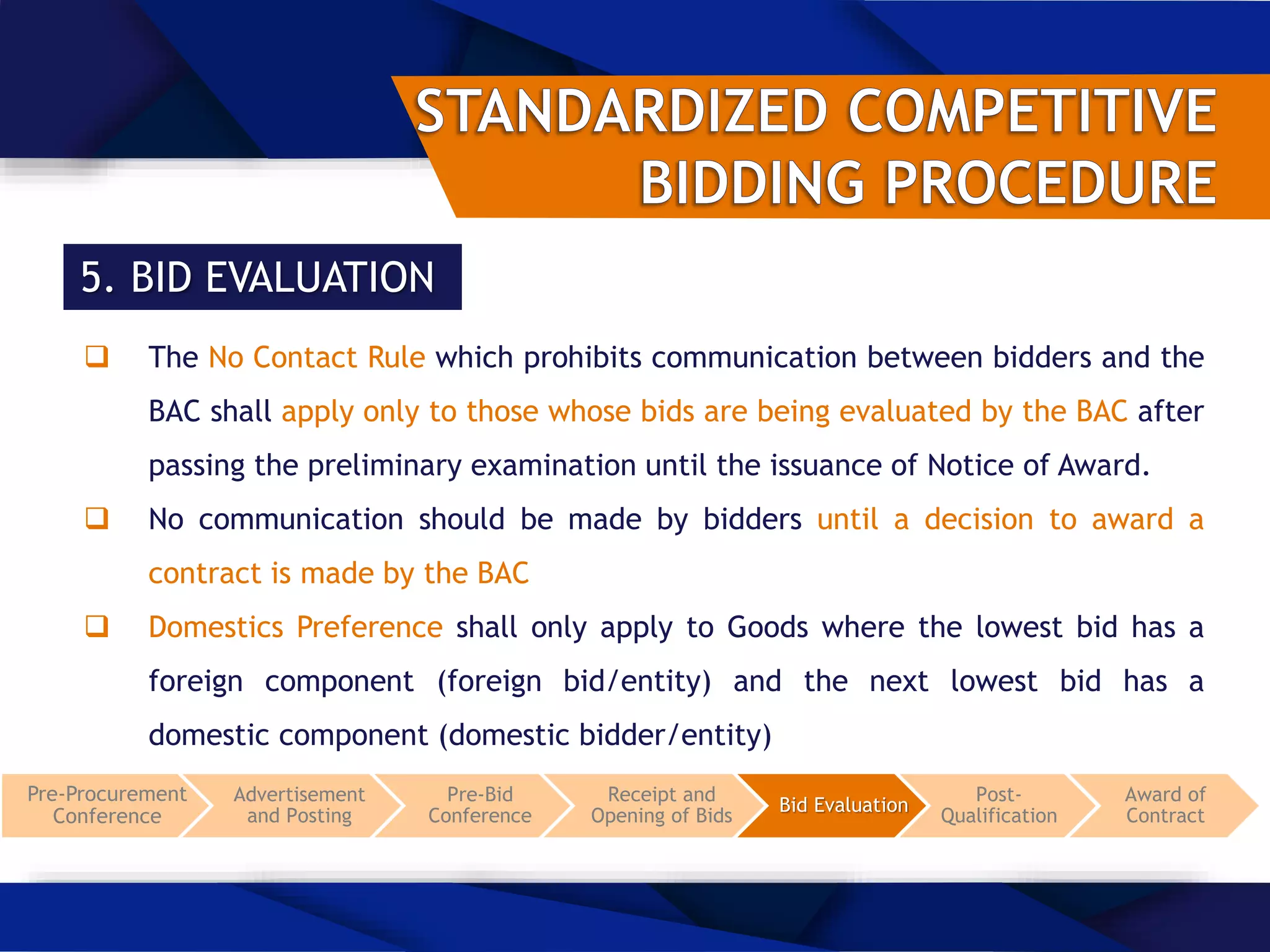 STANDARDIZED COMPETITIVE BIDDING PROCEDURE

5. BID EVALUATION

❑ The No Contact Rule which prohibits communication between bidders and the BAC shall apply only to those whose bids are being evaluated by the BAC after passing the preliminary examination until the issuance of Notice of Award.

❑ No communication should be made by bidders until a decision to award a contract is made by the BAC

❑ Domestics Preference shall only apply to Goods where the lowest bid has a foreign component (foreign bid/entity) and the next lowest bid has a domestic component (domestic bidder/entity)

Pre-Procurement Conference
Advertisement and Posting
Pre-Bid Conference
Receipt and Opening of Bids
Bid Evaluation
Post-Qualification
Award of Contract